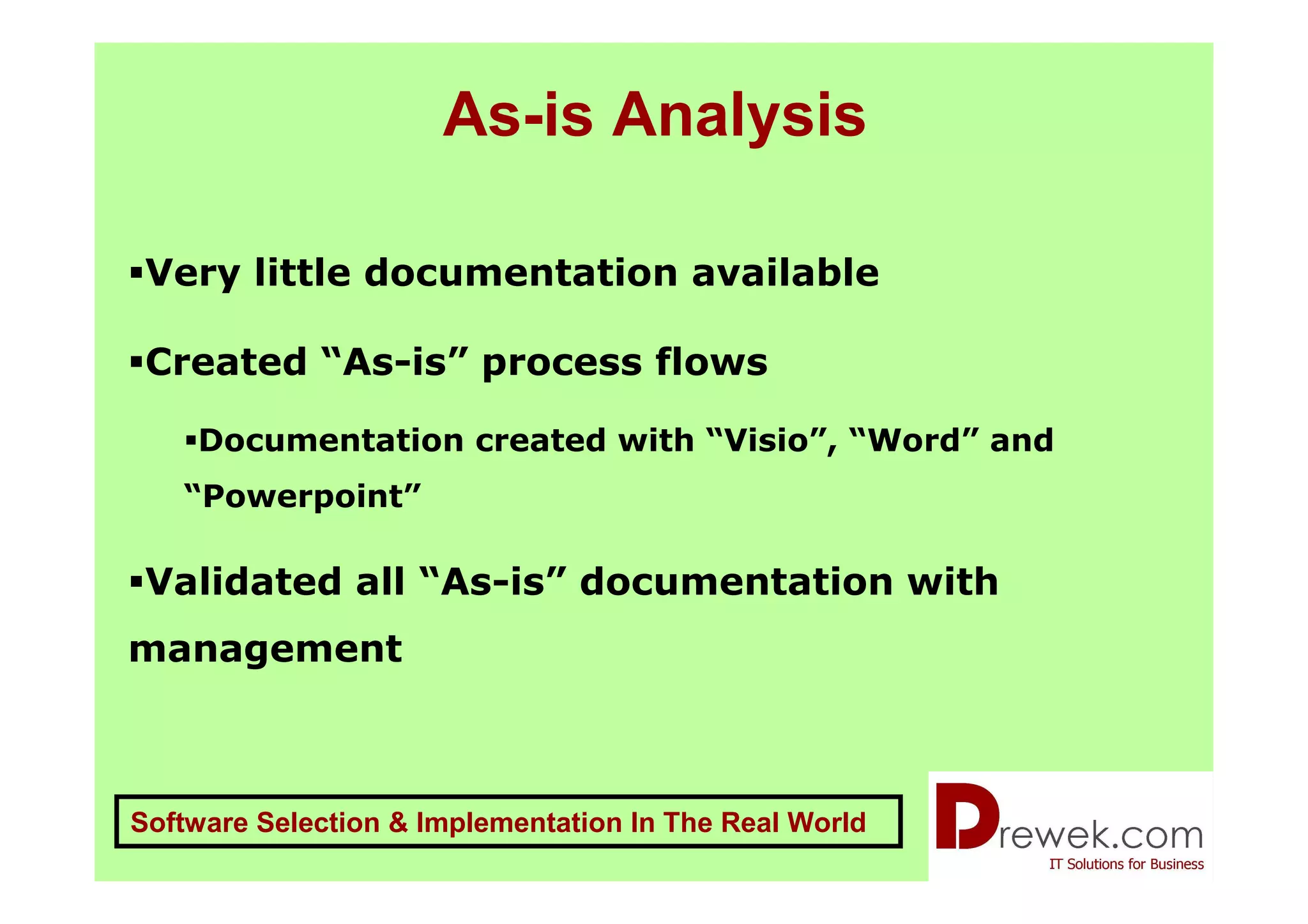 As-is Analysis

▪Very little documentation available

▪Created “As-is” process flows

▪Documentation created with “Visio”, “Word” and “Powerpoint”

▪Validated all “As-is” documentation with management

Software Selection & Implementation In The Real World

Drewek.com
IT Solutions for Business